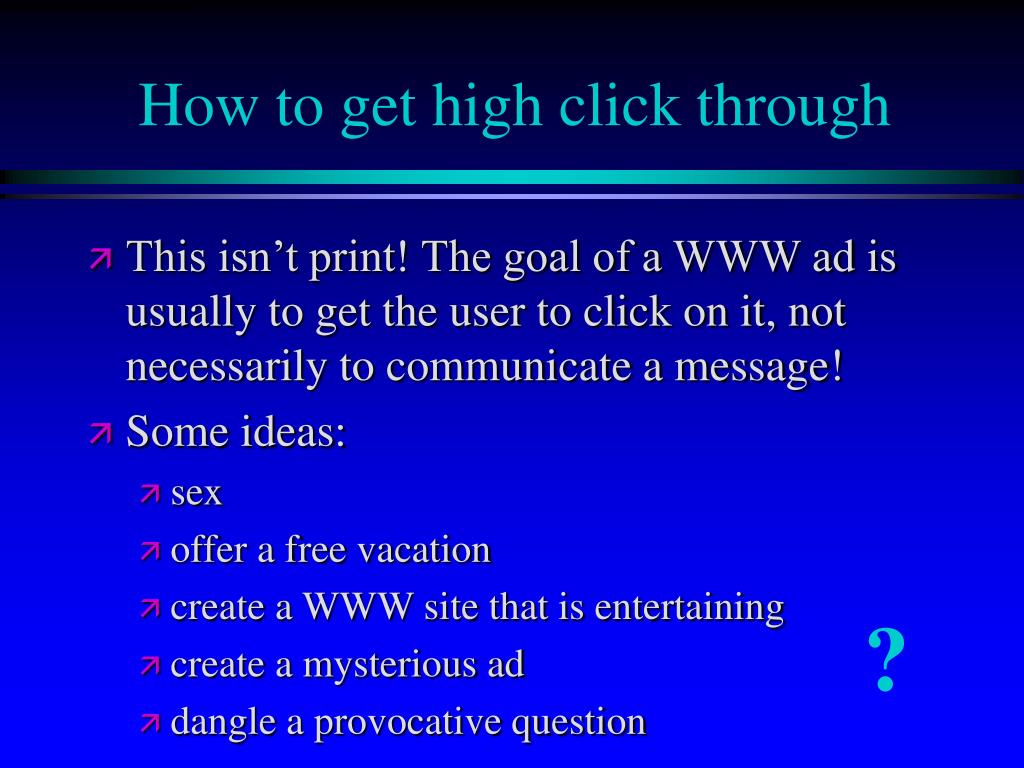 How to get high click through

This isn’t print! The goal of a WWW ad is usually to get the user to click on it, not necessarily to communicate a message!

Some ideas:

sex

offer a free vacation

create a WWW site that is entertaining

create a mysterious ad

dangle a provocative question

?